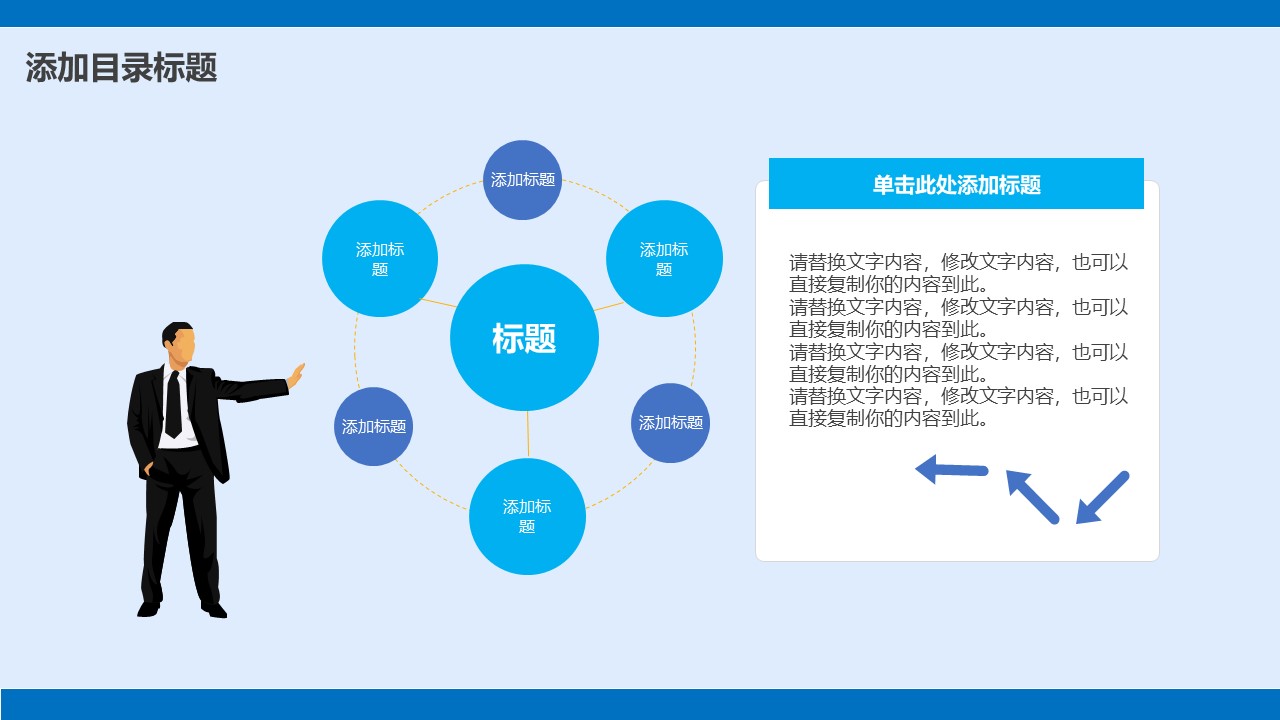 添加目录标题

添加标题

添加标题

添加标题

标题

添加标题

添加标题

添加标题

单击此处添加标题

请替换文字内容，修改文字内容，也可以直接复制你的内容到此。
请替换文字内容，修改文字内容，也可以直接复制你的内容到此。
请替换文字内容，修改文字内容，也可以直接复制你的内容到此。
请替换文字内容，修改文字内容，也可以直接复制你的内容到此。